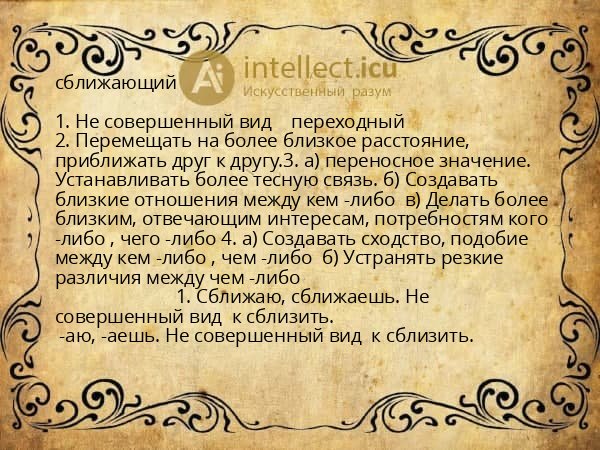 сближающий

Ai intellect.icu
Искусственный разум

1. Не совершенный вид переходный
2. Перемещать на более близкое расстояние, приближать друг к другу.3. а) переносное значение. Устанавливать более тесную связь. б) Создавать близкие отношения между кем -либо в) Делать более близким, отвечающим интересам, потребностям кого -либо , чего -либо 4. а) Создавать сходство, подобие между кем -либо , чем -либо б) Устранять резкие различия между чем -либо
1. Сближаю, сближаешь. Не совершенный вид к сблизить.
-аю, -аешь. Не совершенный вид к сблизить.